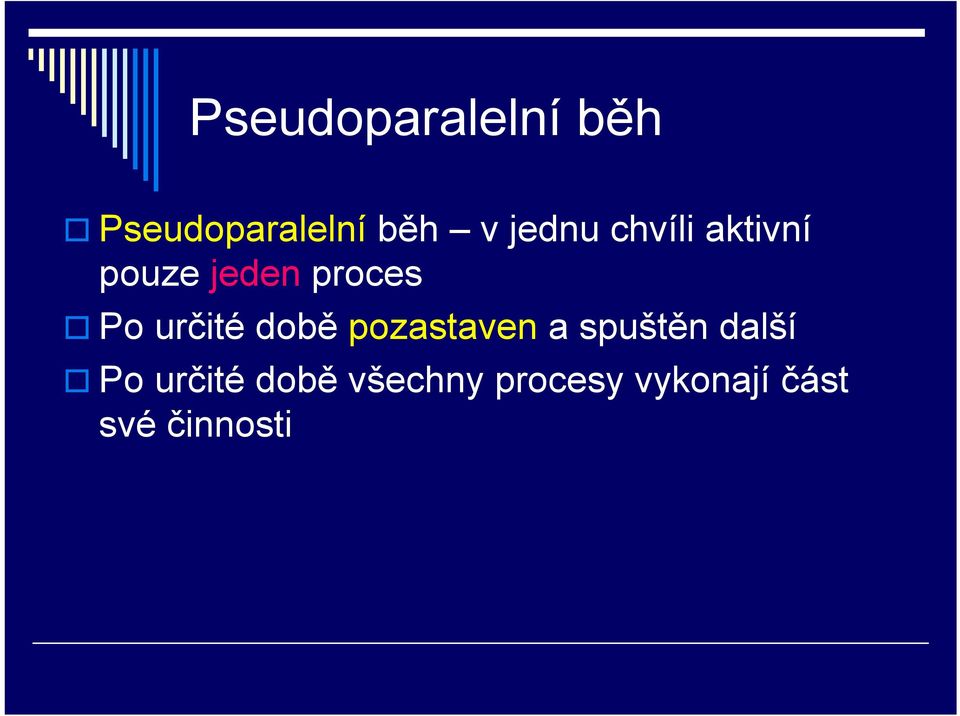 Pseudoparalelní běh

Pseudoparalelní běh – v jednu chvíli aktivní pouze jeden proces

Po určité době pozastaven a spuštěn další

Po určité době všechny procesy vykonají část své činnosti